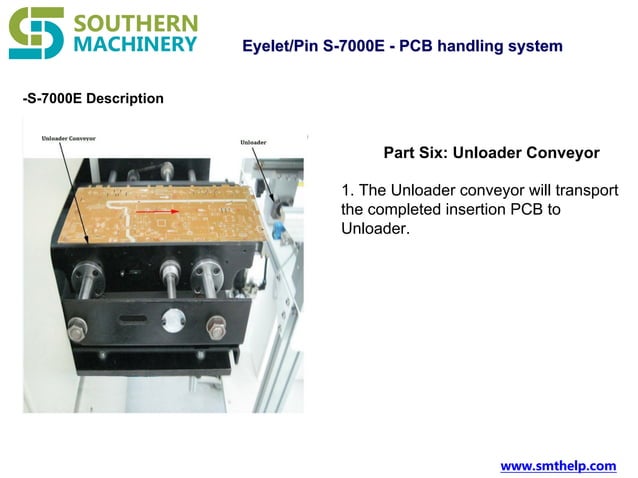 SOUTHERN MACHINERY

Eyelet/Pin S-7000E - PCB handling system

-S-7000E Description

Unloader Conveyor

Unloader

Part Six: Unloader Conveyor

1. The Unloader conveyor will transport the completed insertion PCB to Unloader.

www.smthelp.com